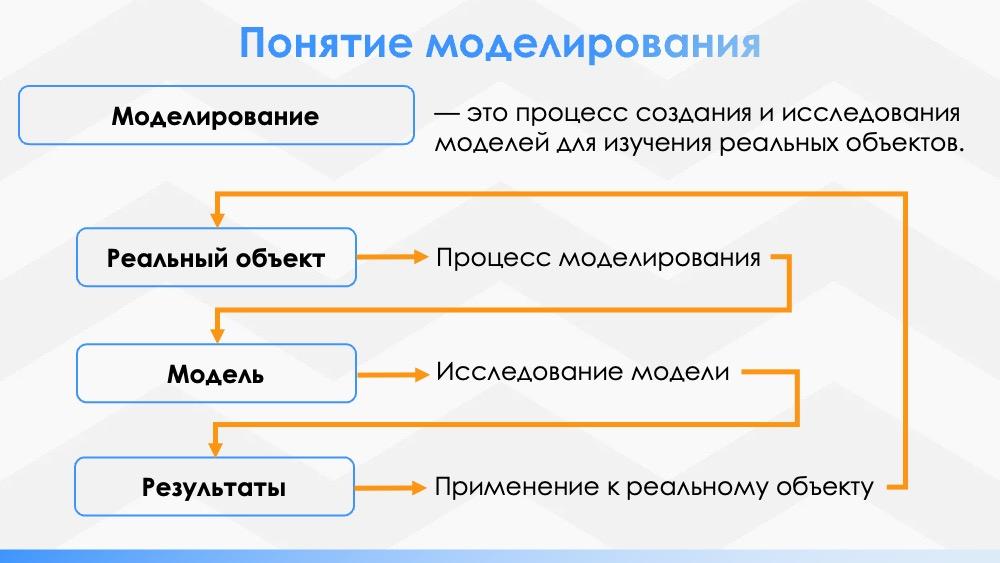 Понятие моделирования

Моделирование

— это процесс создания и исследования моделей для изучения реальных объектов.

Реальный объект

Процесс моделирования

Модель

Исследование модели

Результаты

Применение к реальному объекту